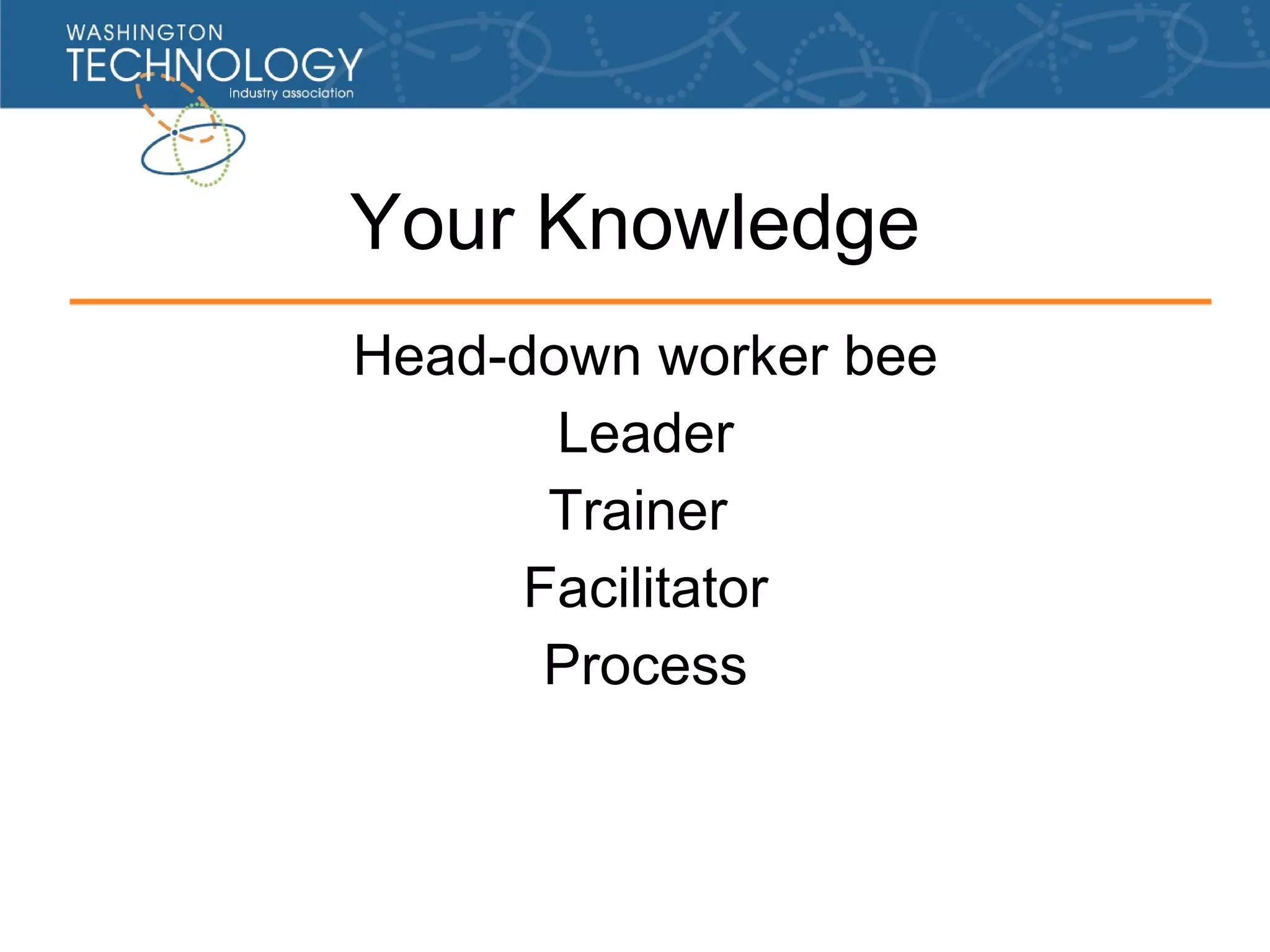 WASHINGTON
TECHNOLOGY
industry association

Your Knowledge

Head-down worker bee
Leader
Trainer
Facilitator
Process